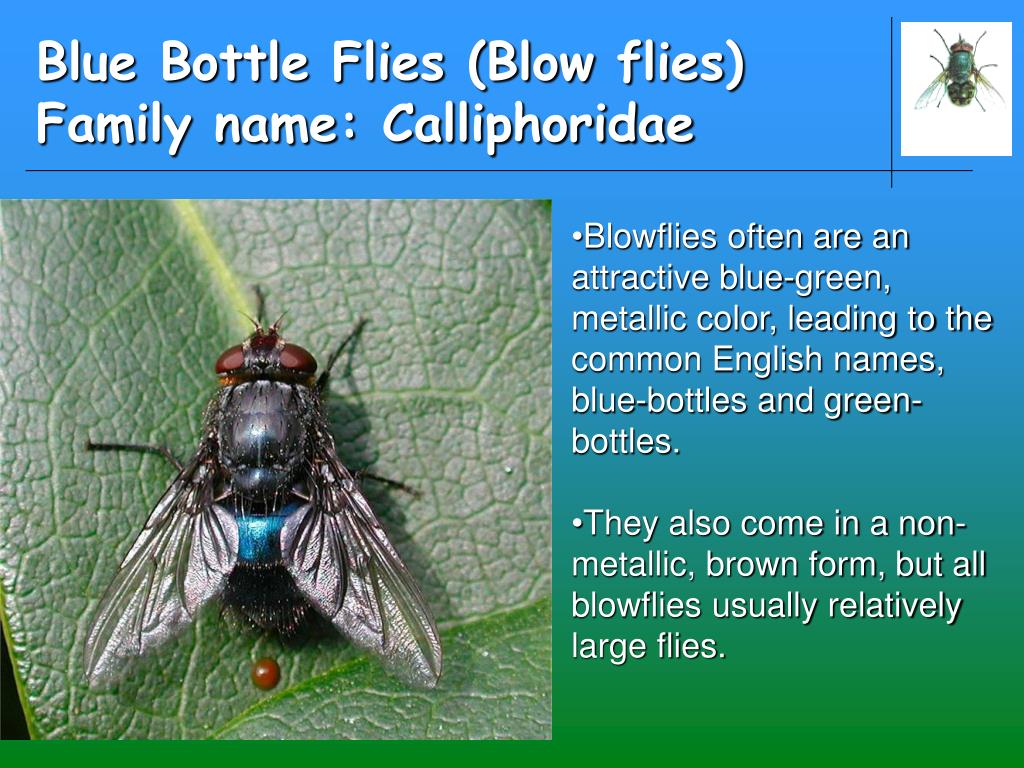 Blue Bottle Flies (Blow flies)
Family name: Calliphoridae

•Blowflies often are an attractive blue-green, metallic color, leading to the common English names, blue-bottles and green-bottles.

•They also come in a non-metallic, brown form, but all blowflies usually relatively large flies.